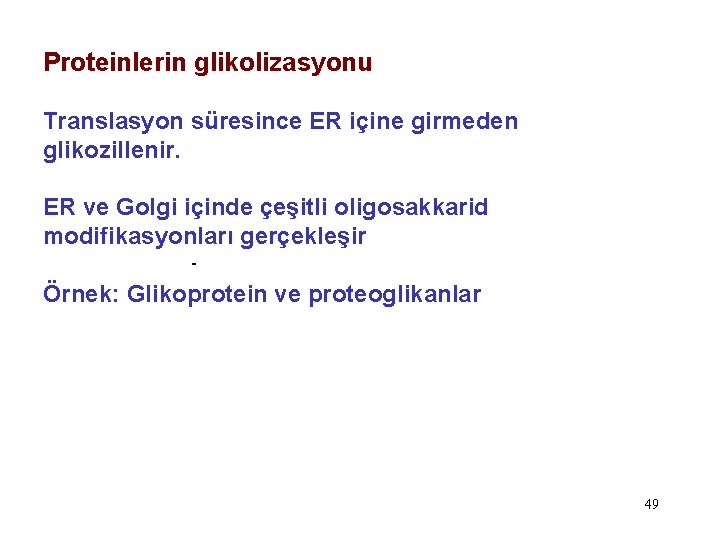 Proteinlerin glikolizasyonu

Translasyon süresince ER içine girmeden glikozillenir.

ER ve Golgi içinde çeşitli oligosakkarid modifikasyonları gerçekleşir
-
Örnek: Glikoprotein ve proteoglikanlar

49